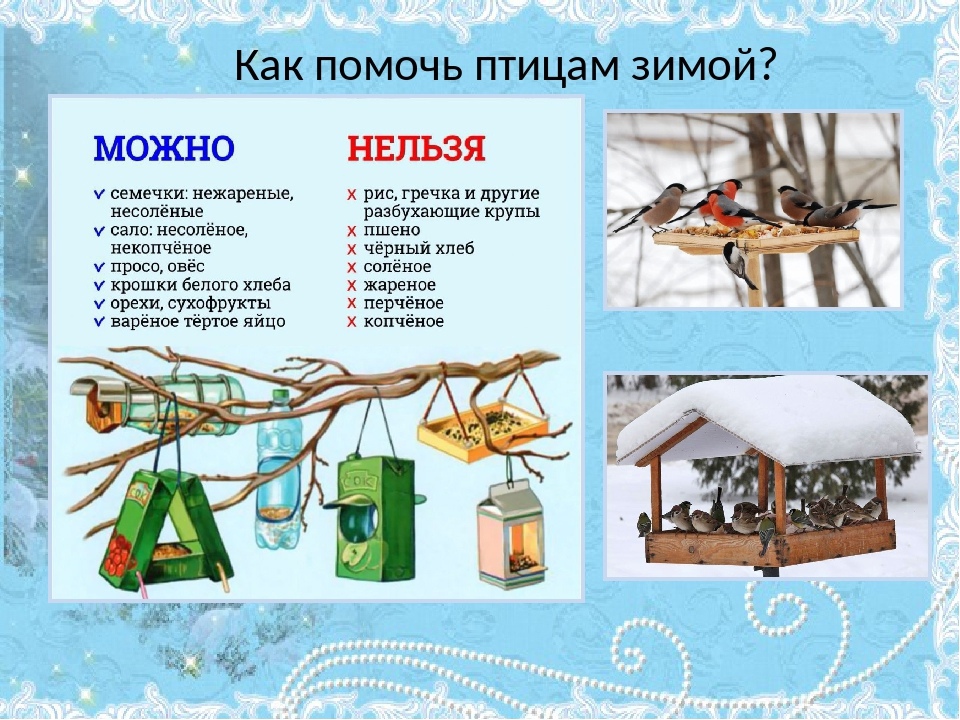 Как помочь птицам зимой?

МОЖНО

v семечки: нежареные, несолёные
v сало: несолёное, некопчёное
v просо, овёс
v крошки белого хлеба
v орехи, сухофрукты
v варёное тёртое яйцо

НЕЛЬЗЯ

x рис, гречка и другие разбухающие крупы
x пшено
x чёрный хлеб
x солёное
x жареное
x перчёное
x копчёное

СОК

СОК